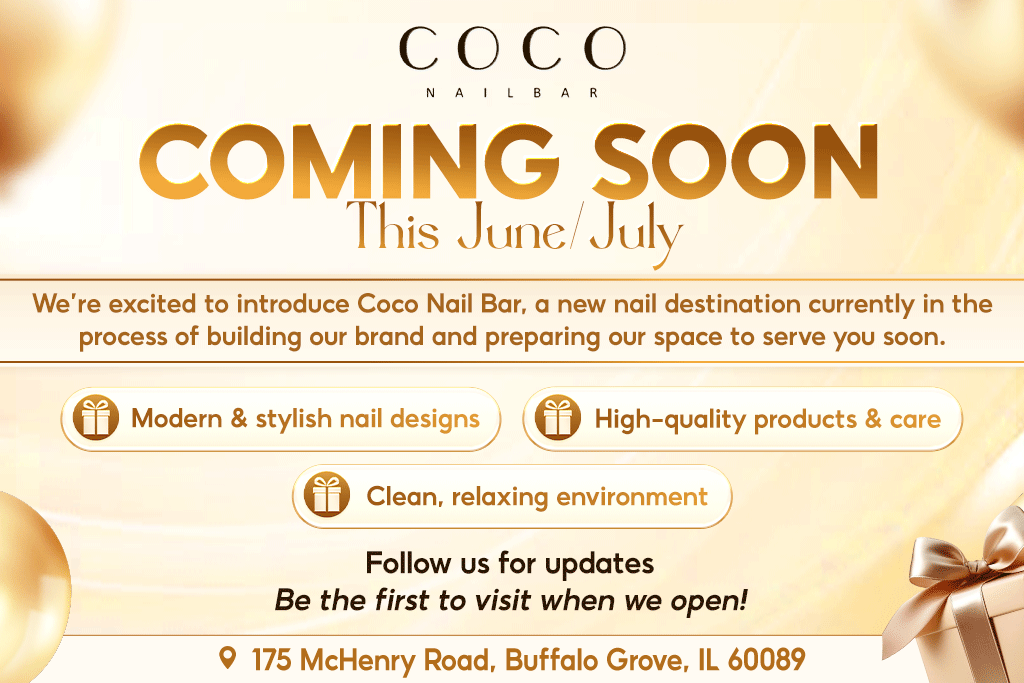 COCO
NAILBAR

COMING SOON
This June/July

We're excited to introduce Coco Nail Bar, a new nail destination currently in the process of building our brand and preparing our space to serve you soon.

Modern & stylish nail designs

High-quality products & care

Clean, relaxing environment

Follow us for updates
Be the first to visit when we open!

175 McHenry Road, Buffalo Grove, IL 60089